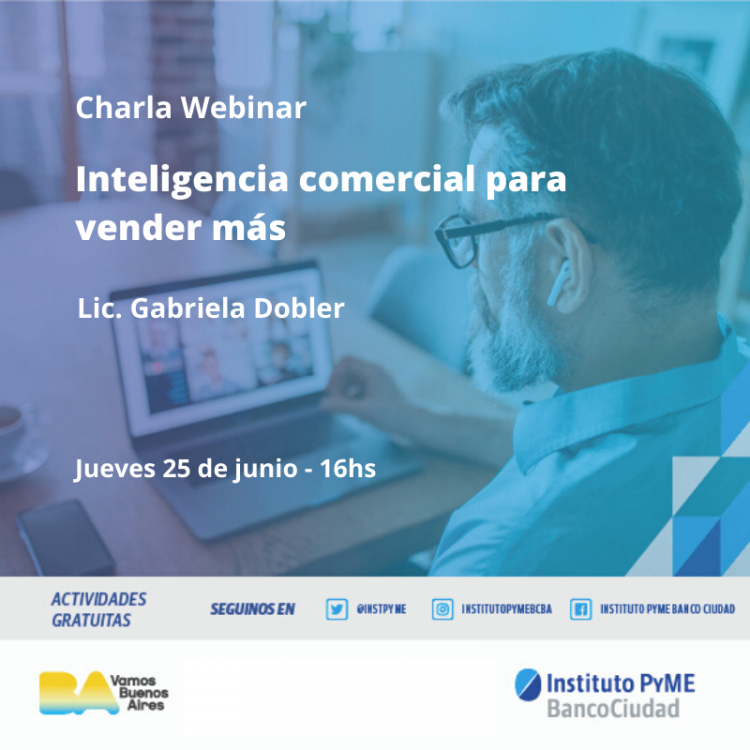 Charla Webinar

Inteligencia comercial para vender más

Lic. Gabriela Dobler

Jueves 25 de junio - 16hs

ACTIVIDADES GRATUITAS

SEGUINOS EN

@INSTPYME

INSTITUTOPYMEBCBA

INSTITUTO PYME BANCO CIUDAD

BA Vamos Buenos Aires

Instituto PyME BancoCiudad